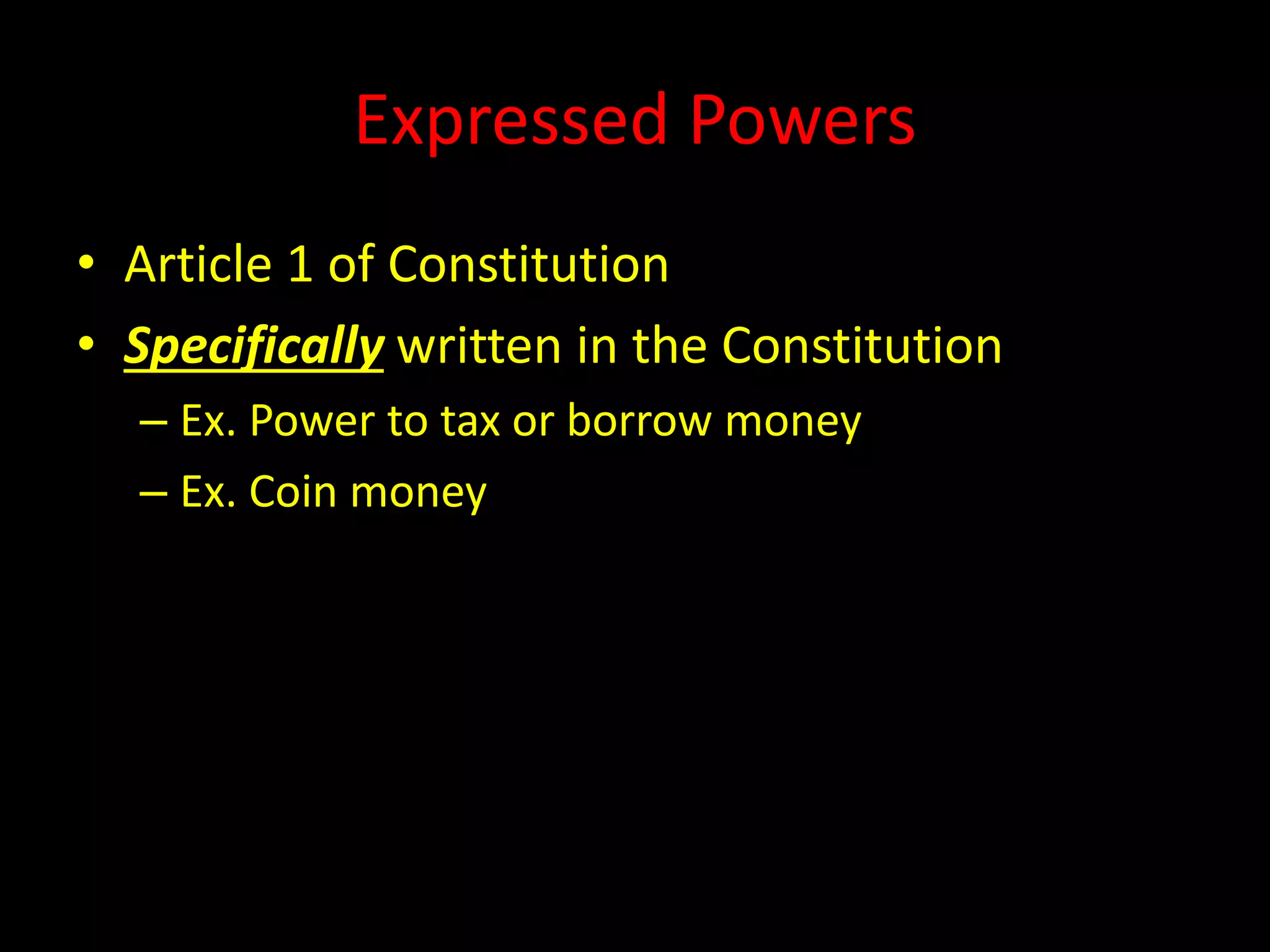 Expressed Powers

• Article 1 of Constitution
• Specifically written in the Constitution
– Ex. Power to tax or borrow money
– Ex. Coin money